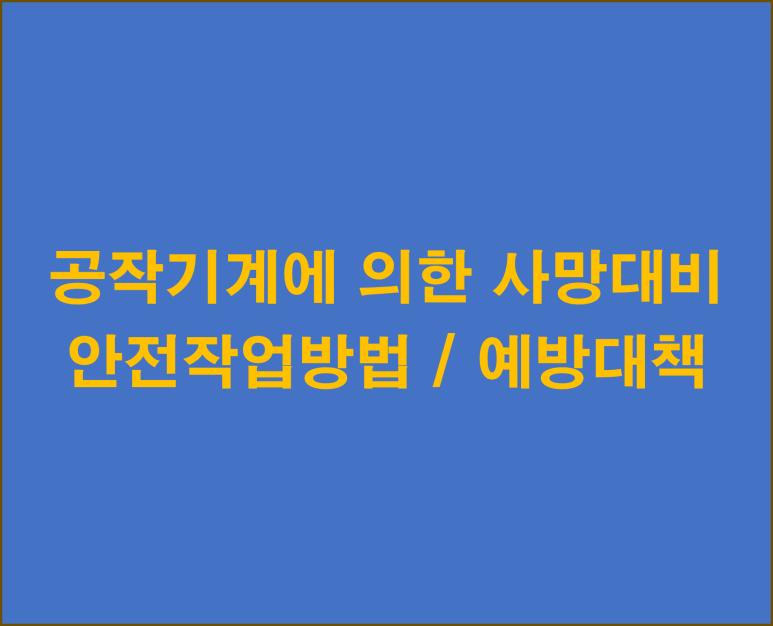 공작기계에 의한 사망대비 안전작업방법 / 예방대책